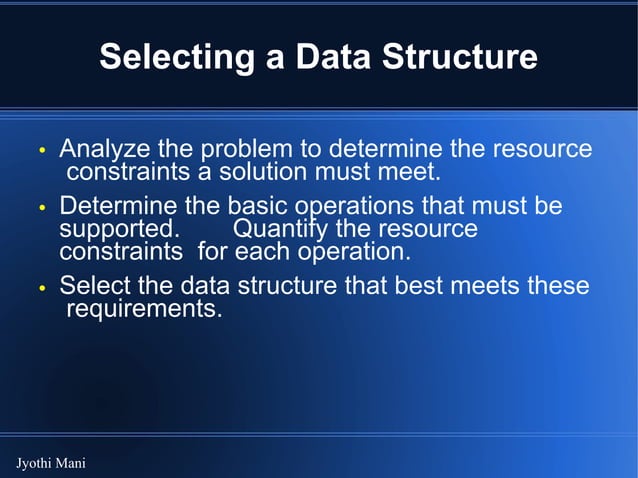 Selecting a Data Structure

• Analyze the problem to determine the resource constraints a solution must meet.

• Determine the basic operations that must be supported. Quantify the resource constraints for each operation.

• Select the data structure that best meets these requirements.

Jyothi Mani